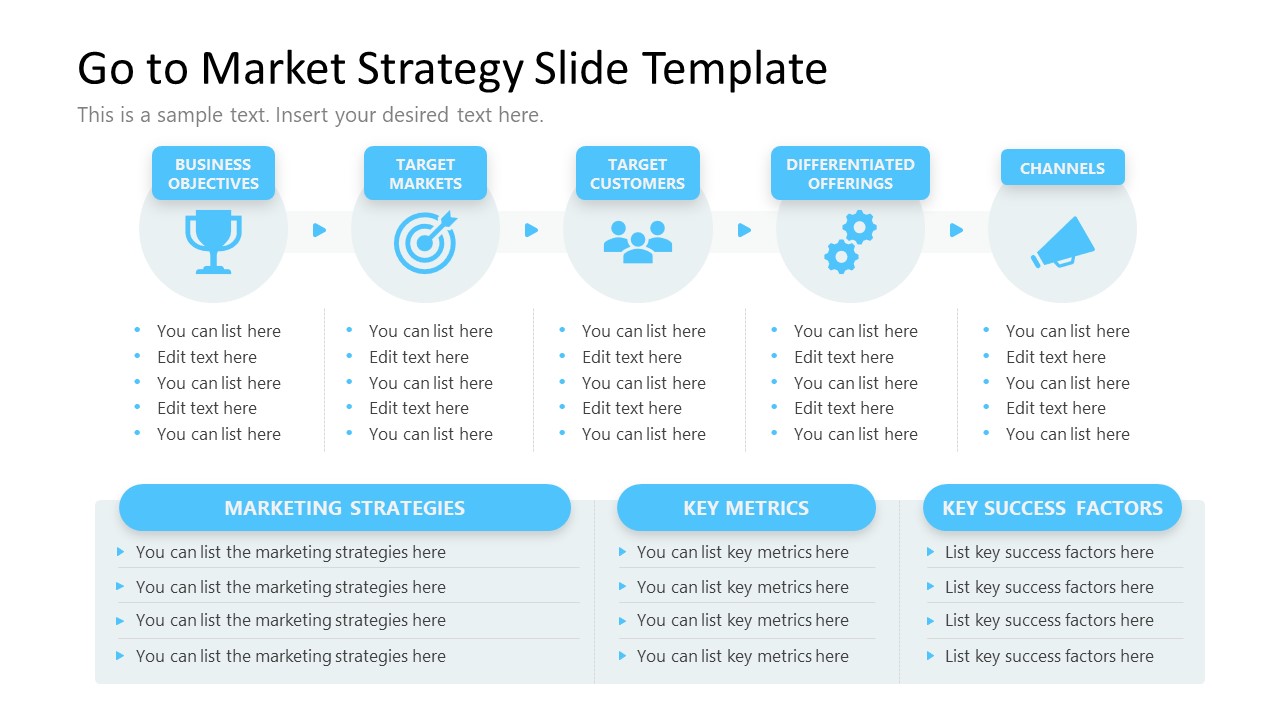 Go to Market Strategy Slide Template

This is a sample text. Insert your desired text here.

BUSINESS OBJECTIVES

- You can list here
- Edit text here
- You can list here
- Edit text here
- You can list here

TARGET MARKETS

- You can list here
- Edit text here
- You can list here
- Edit text here
- You can list here

TARGET CUSTOMERS

- You can list here
- Edit text here
- You can list here
- Edit text here
- You can list here

DIFFERENTIATED OFFERINGS

- You can list here
- Edit text here
- You can list here
- Edit text here
- You can list here

CHANNELS

- You can list here
- Edit text here
- You can list here
- Edit text here
- You can list here

MARKETING STRATEGIES

- You can list the marketing strategies here
- You can list the marketing strategies here
- You can list the marketing strategies here
- You can list the marketing strategies here

KEY METRICS

- You can list key metrics here
- You can list key metrics here
- You can list key metrics here
- You can list key metrics here

KEY SUCCESS FACTORS

- List key success factors here
- List key success factors here
- List key success factors here
- List key success factors here